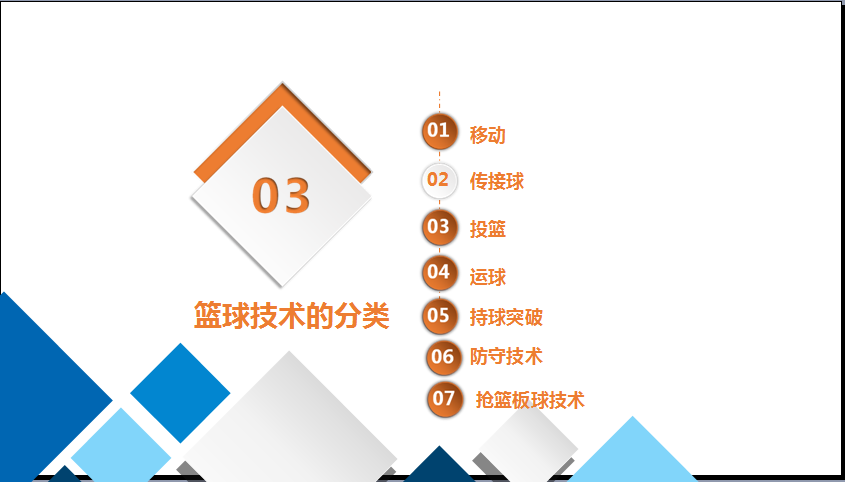 03

篮球技术的分类

01 移动
02 传接球
03 投篮
04 运球
05 持球突破
06 防守技术
07 抢篮板球技术